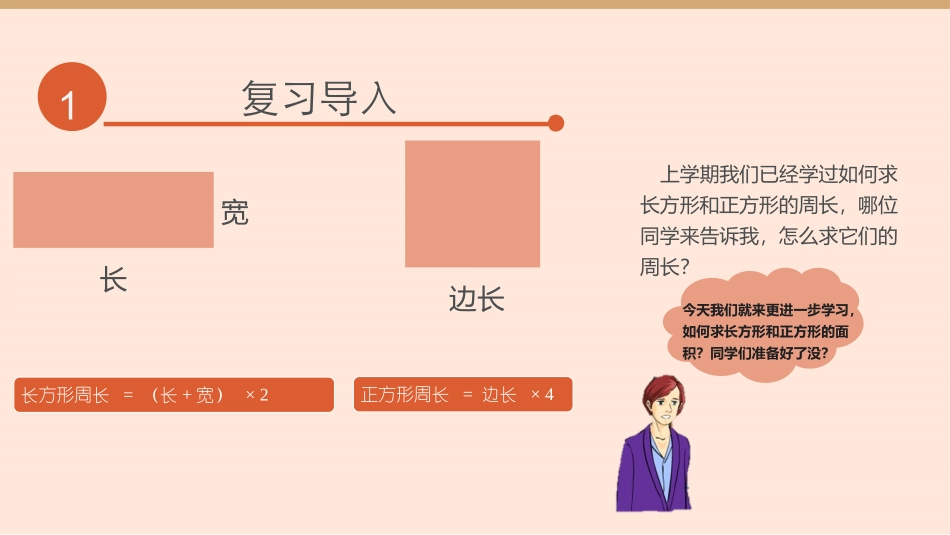 1 复习导入

宽

长

边长

上学期我们已经学过如何求长方形和正方形的周长，哪位同学来告诉我，怎么求它们的周长？

今天我们就来更进一步学习，如何求长方形和正方形的面积？同学们准备好了没？

长方形周长 ＝ （长＋宽） ×2

正方形周长 ＝ 边长 ×4